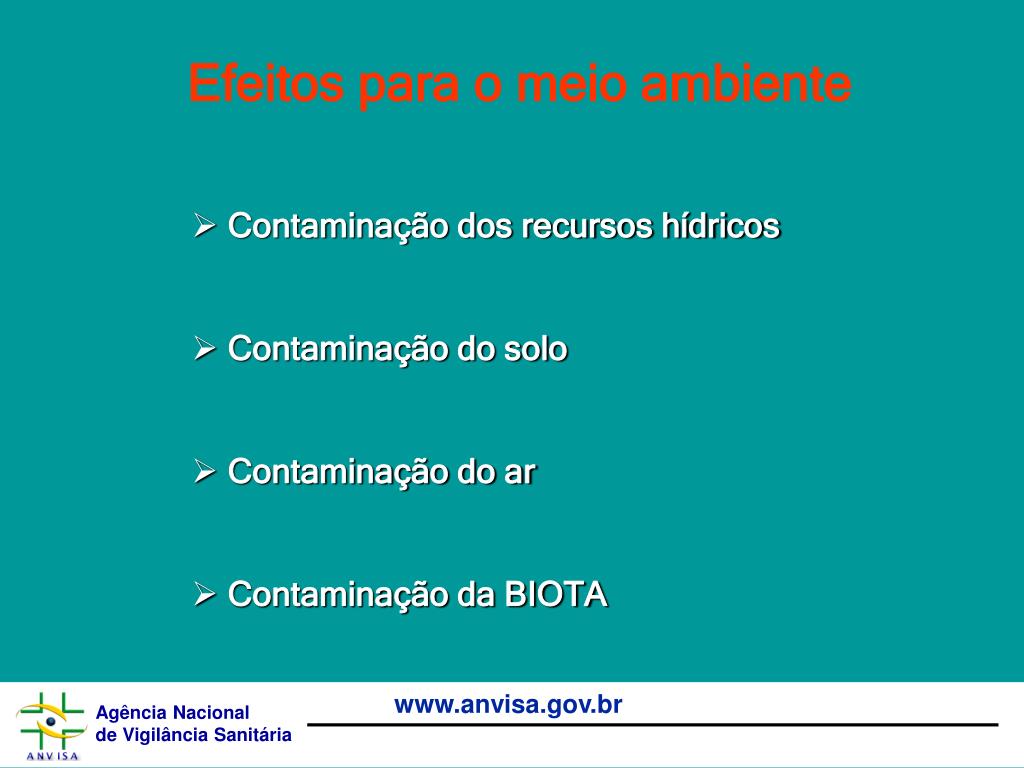 Efeitos para o meio ambiente

➢ Contaminação dos recursos hídricos

➢ Contaminação do solo

➢ Contaminação do ar

➢ Contaminação da BIOTA

ANVISA

Agência Nacional
de Vigilância Sanitária

www.anvisa.gov.br